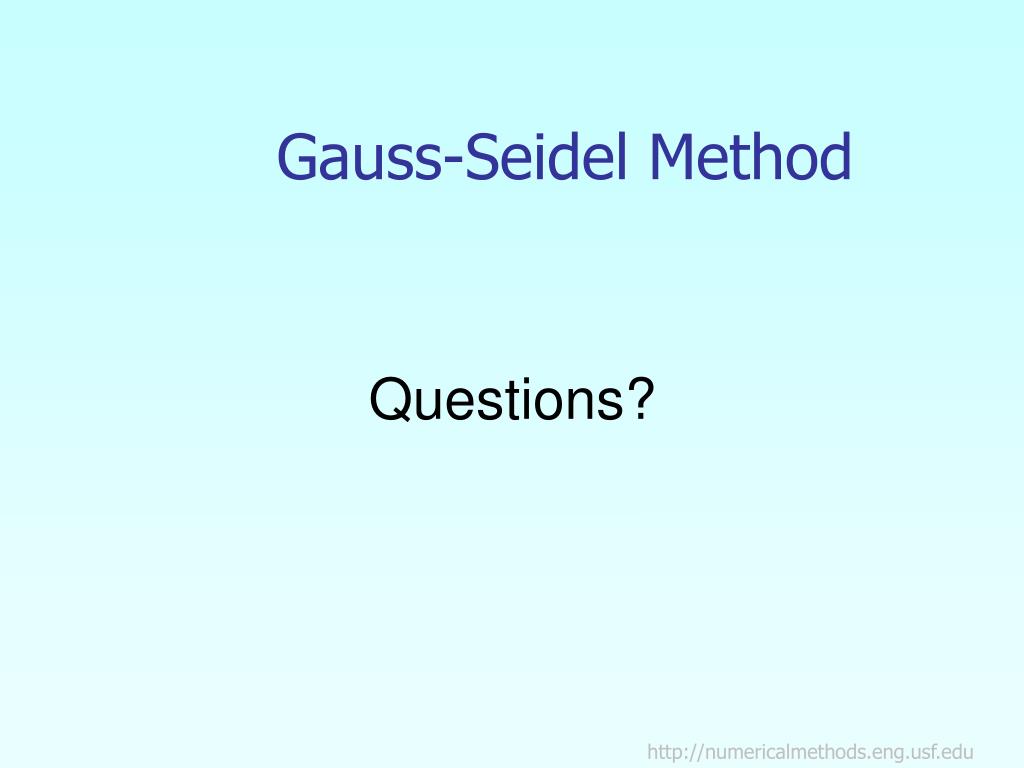 Gauss-Seidel Method

Questions?

http://numericalmethods.eng.usf.edu